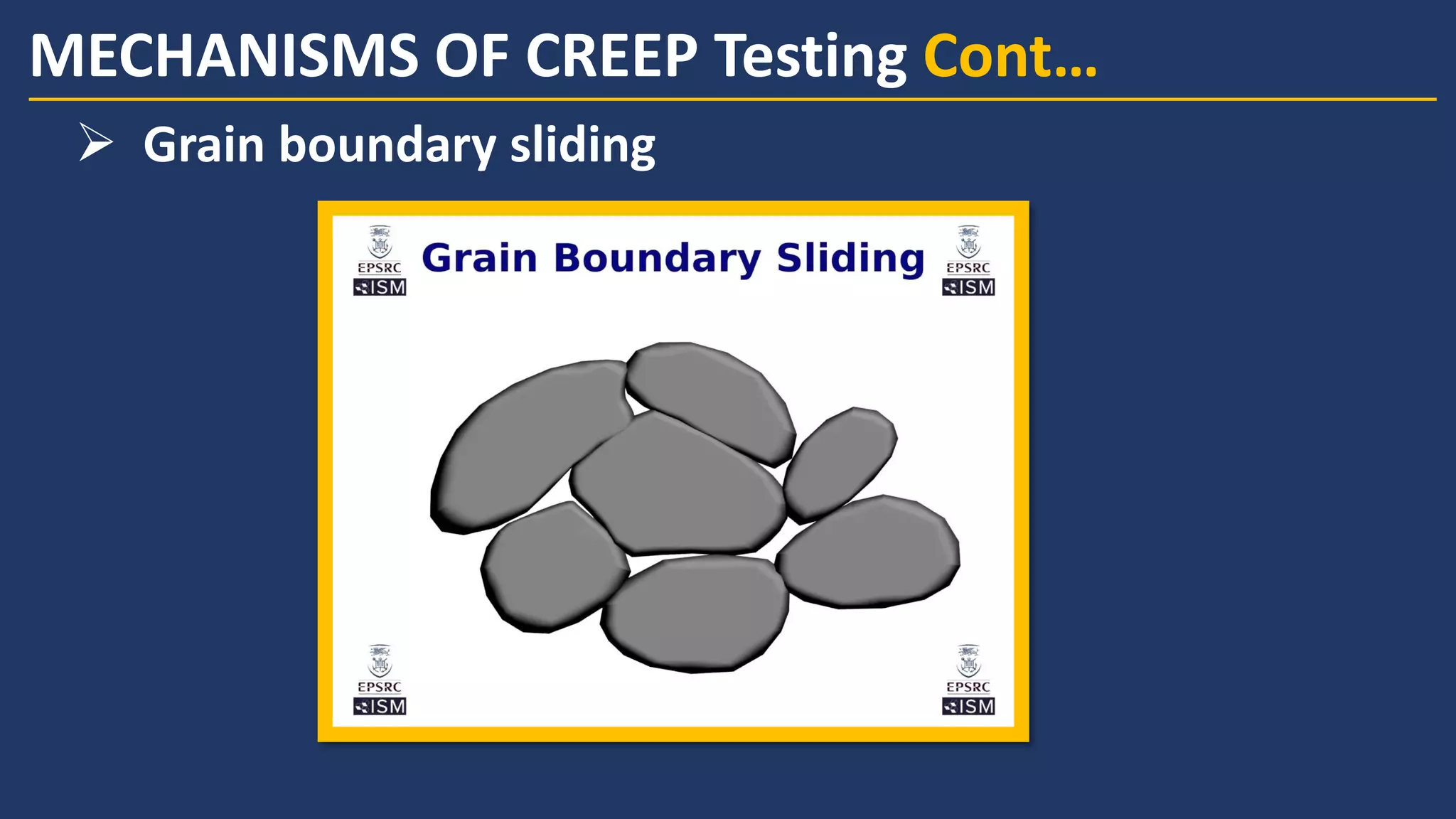 MECHANISMS OF CREEP Testing Cont...

➢ Grain boundary sliding

EPSRC ISM

Grain Boundary Sliding

EPSRC ISM

EPSRC ISM

EPSRC ISM